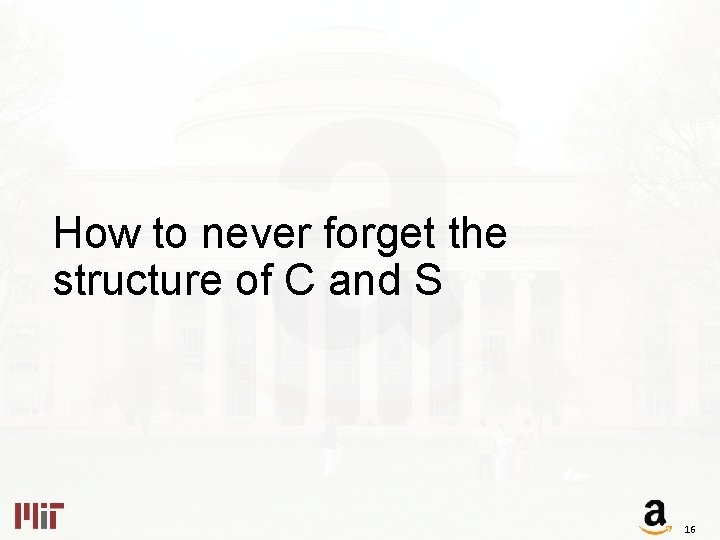 How to never forget the structure of C and S

MIT

a

16